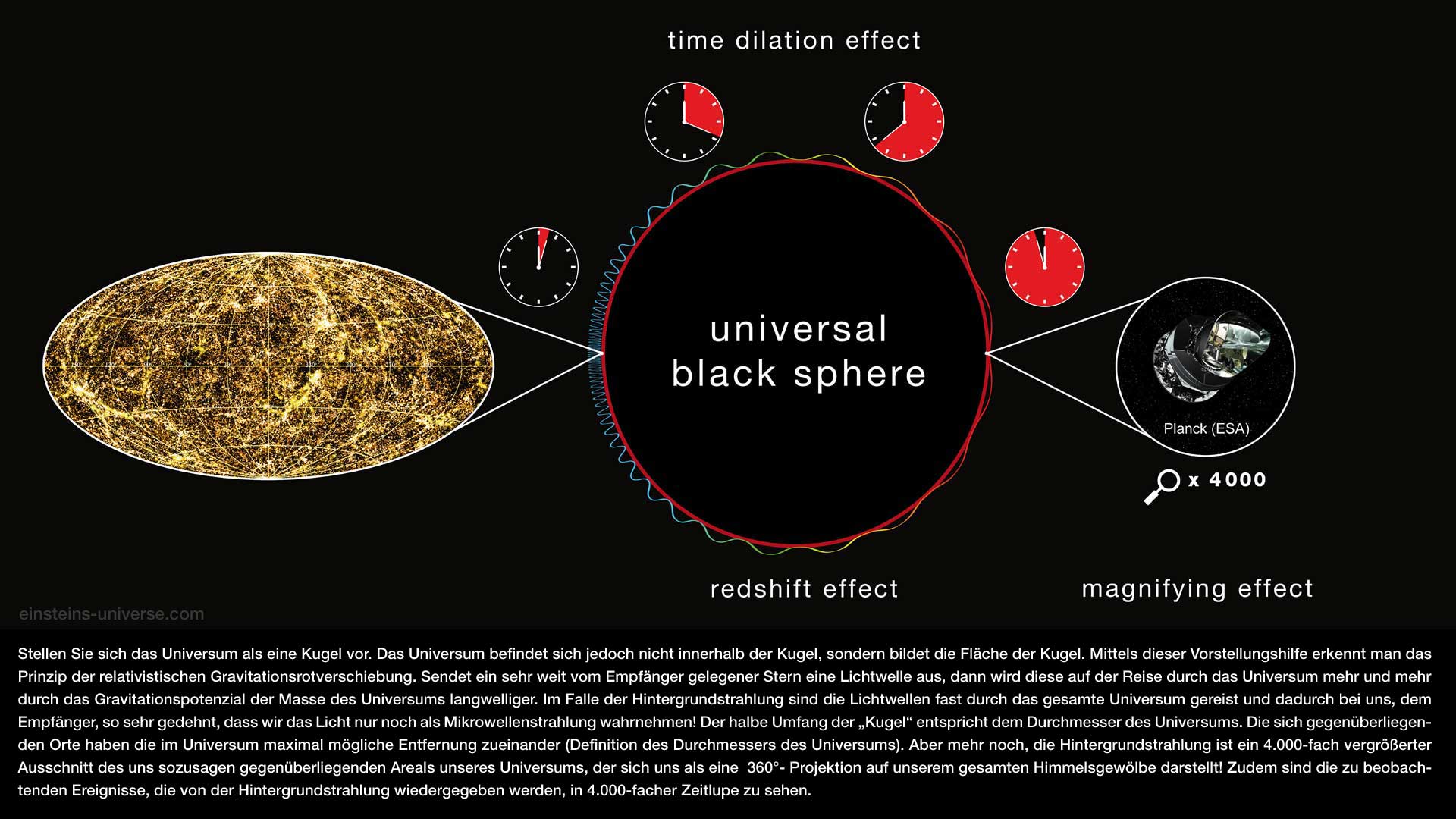 time dilation effect

universal black sphere

Planck (ESA)

x 4000

redshift effect

magnifying effect

einsteins-universe.com

Stellen Sie sich das Universum als eine Kugel vor. Das Universum befindet sich jedoch nicht innerhalb der Kugel, sondern bildet die Fläche der Kugel. Mittels dieser Vorstellungshilfe erkennt man das Prinzip der relativistischen Gravitationsrotverschiebung. Sendet ein sehr weit vom Empfänger gelegener Stern eine Lichtwelle aus, dann wird diese auf der Reise durch das Universum mehr und mehr durch das Gravitationspotenzial der Masse des Universums langwelliger. Im Falle der Hintergrundstrahlung sind die Lichtwellen fast durch das gesamte Universum gereist und dadurch bei uns, dem Empfänger, so sehr gedehnt, dass wir das Licht nur noch als Mikrowellenstrahlung wahrnehmen! Der halbe Umfang der „Kugel“ entspricht dem Durchmesser des Universums. Die sich gegenüberliegenden Orte haben die im Universum maximal mögliche Entfernung zueinander (Definition des Durchmessers des Universums). Aber mehr noch, die Hintergrundstrahlung ist ein 4.000-fach vergrößerter Ausschnitt des uns sozusagen gegenüberliegenden Areals unseres Universums, der sich uns als eine 360°- Projektion auf unserem gesamten Himmelsgewölbe darstellt! Zudem sind die zu beobachtenden Ereignisse, die von der Hintergrundstrahlung wiedergegeben werden, in 4.000-facher Zeitlupe zu sehen.